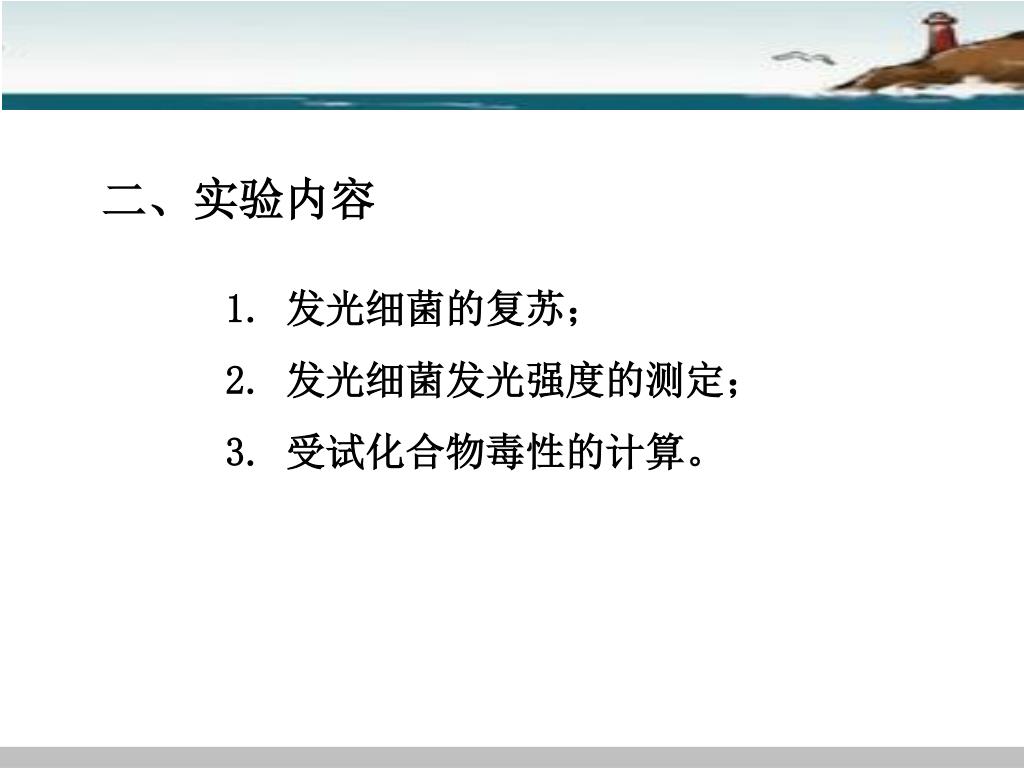 二、实验内容

1. 发光细菌的复苏；

2. 发光细菌发光强度的测定；

3. 受试化合物毒性的计算。